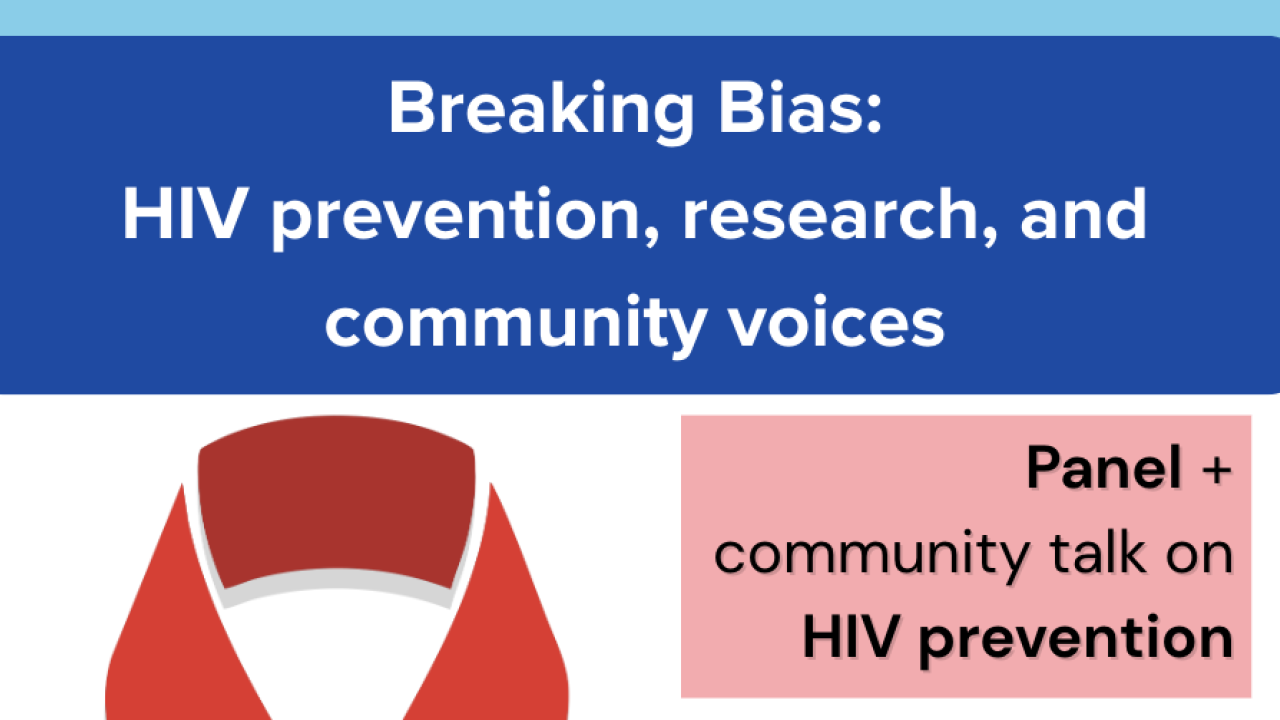 Breaking Bias:
HIV prevention, research, and community voices

Panel + community talk on HIV prevention